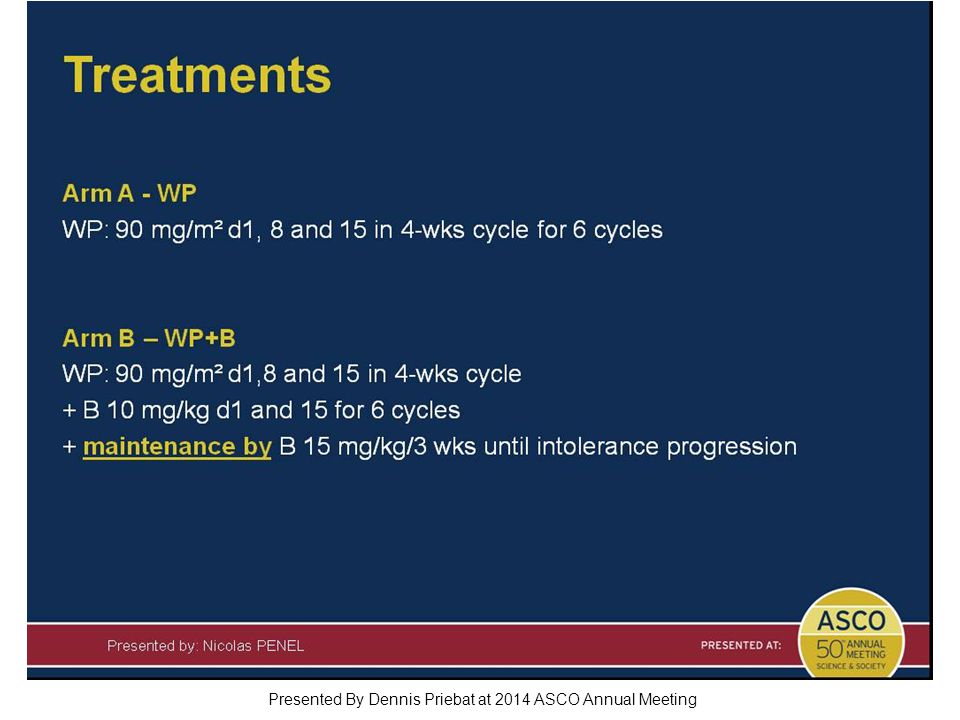 Treatments

Arm A - WP
WP: 90 mg/m² d1, 8 and 15 in 4-wks cycle for 6 cycles

Arm B – WP+B
WP: 90 mg/m² d1,8 and 15 in 4-wks cycle
+ B 10 mg/kg d1 and 15 for 6 cycles
+ maintenance by B 15 mg/kg/3 wks until intolerance progression

Presented by: Nicolas PENEL

PRESENTED AT:

ASCO 50th ANNUAL MEETING SCIENCE & SOCIETY

Presented By Dennis Priebat at 2014 ASCO Annual Meeting